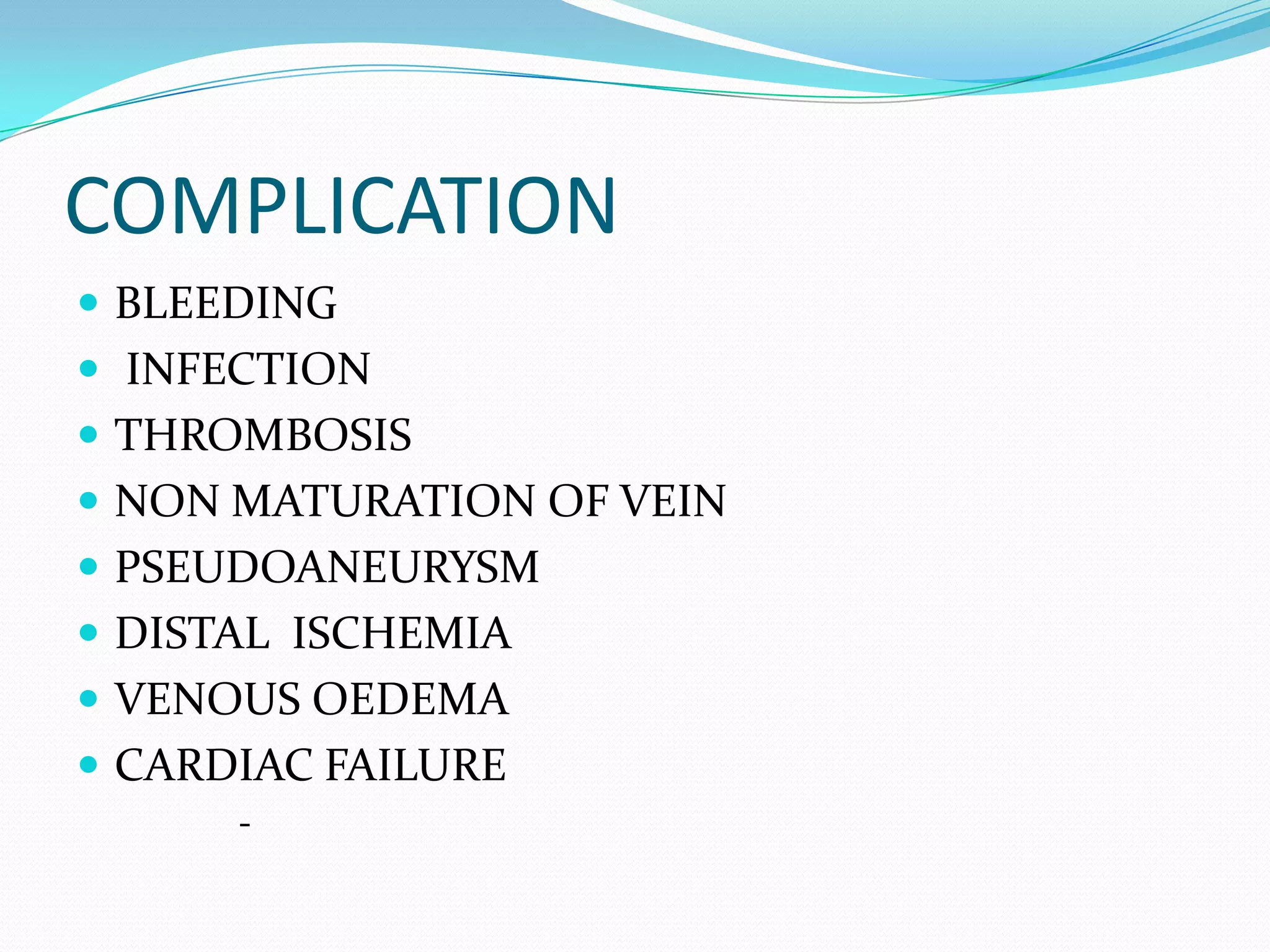 COMPLICATION

- BLEEDING
- INFECTION
- THROMBOSIS
- NON MATURATION OF VEIN
- PSEUDOANEURYSM
- DISTAL ISCHEMIA
- VENOUS OEDEMA
- CARDIAC FAILURE

-